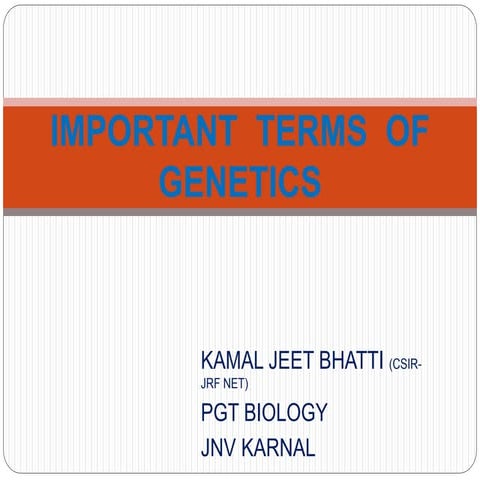 IMPORTANT TERMS OF GENETICS

KAMAL JEET BHATTI (CSIR-JRF NET)

PGT BIOLOGY

JNV KARNAL